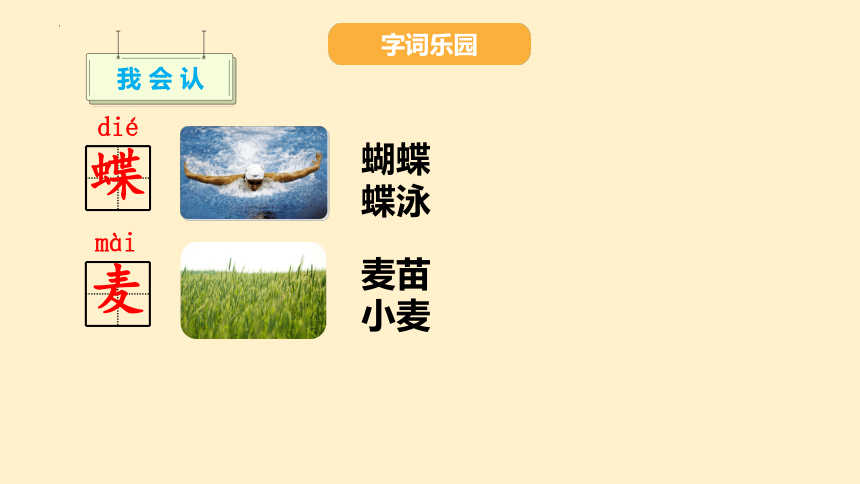 字词乐园

我会认

dié
蝶

蝴蝶
蝶泳

mài
麦

麦苗
小麦